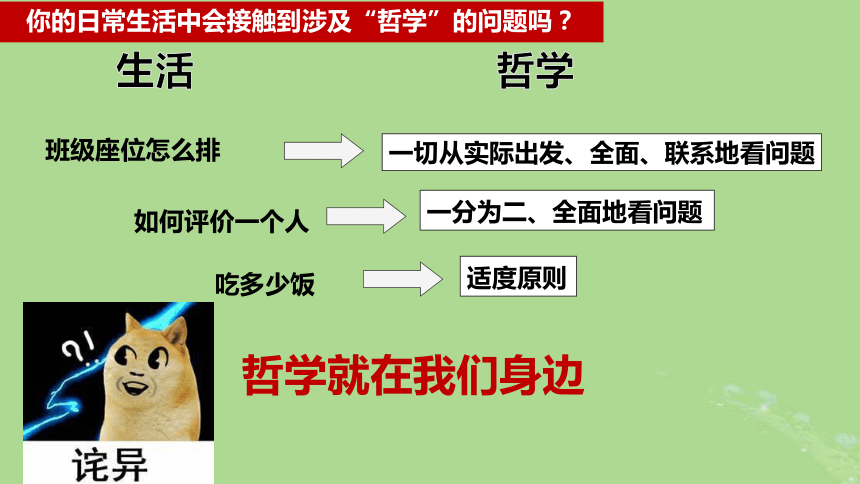 你的日常生活中会接触到涉及“哲学”的问题吗？

生活

哲学

班级座位怎么排

一切从实际出发、全面、联系地看问题

如何评价一个人

一分为二、全面地看问题

吃多少饭

适度原则

?!

诧异

哲学就在我们身边